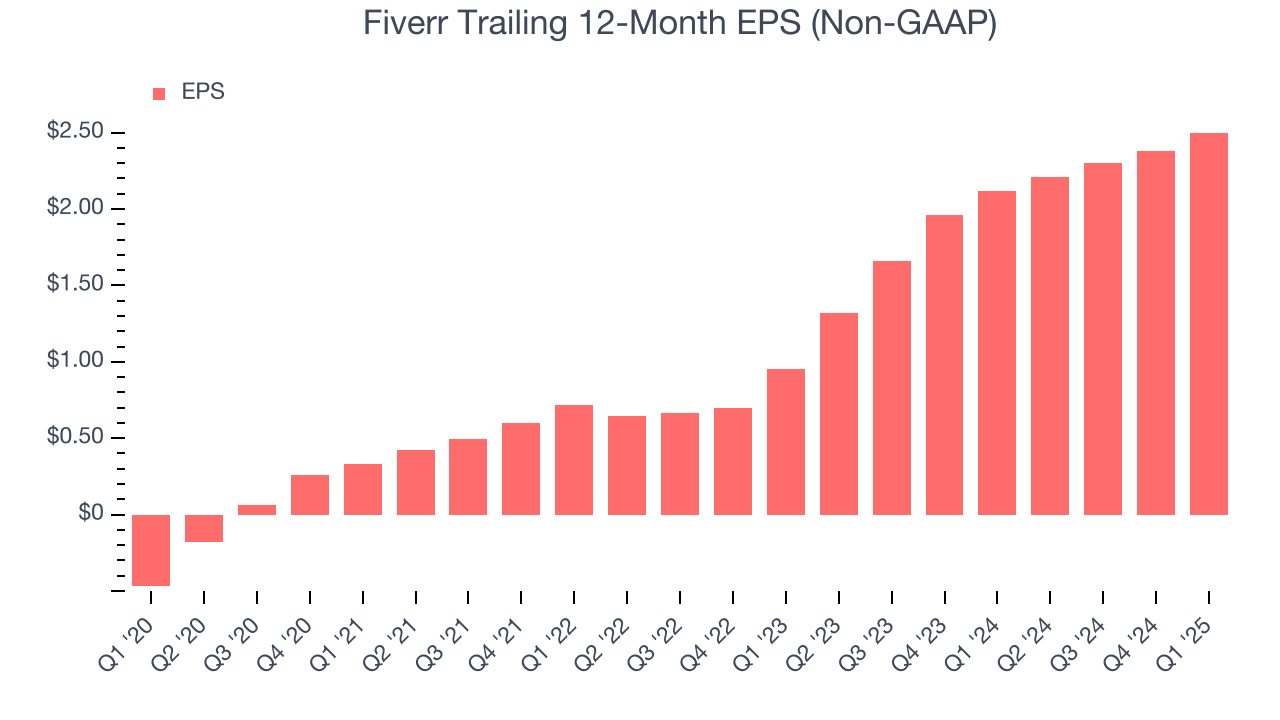 Fiverr Trailing 12-Month EPS (Non-GAAP)

EPS

$2.50
$2.00
$1.50
$1.00
$0.50
$0

Q1 '20
Q2 '20
Q3 '20
Q4 '20
Q1 '21
Q2 '21
Q3 '21
Q4 '21
Q1 '22
Q2 '22
Q3 '22
Q4 '22
Q1 '23
Q2 '23
Q3 '23
Q4 '23
Q1 '24
Q2 '24
Q3 '24
Q4 '24
Q1 '25